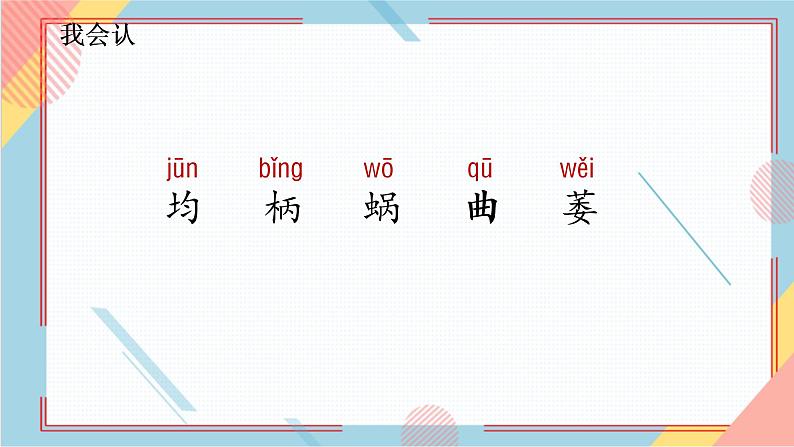 我会认

jūn bǐng wō qū wěi
均 柄 蜗 曲 萎